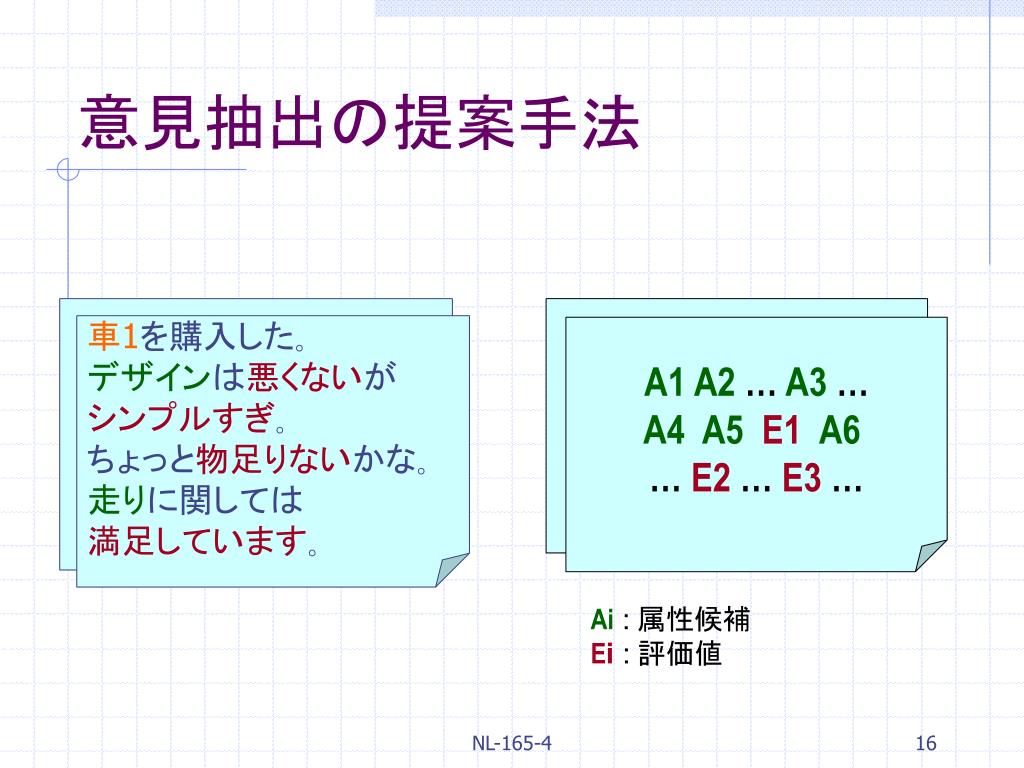 意見抽出の提案手法

車1を購入した。
デザインは悪くないが
シンプルすぎ。
ちょっと物足りないかな。
走りに関しては
満足しています。

A1 A2 … A3 …
A4 A5 E1 A6
… E2 … E3 …

Ai : 属性候補
Ei : 評価値

NL-165-4

16